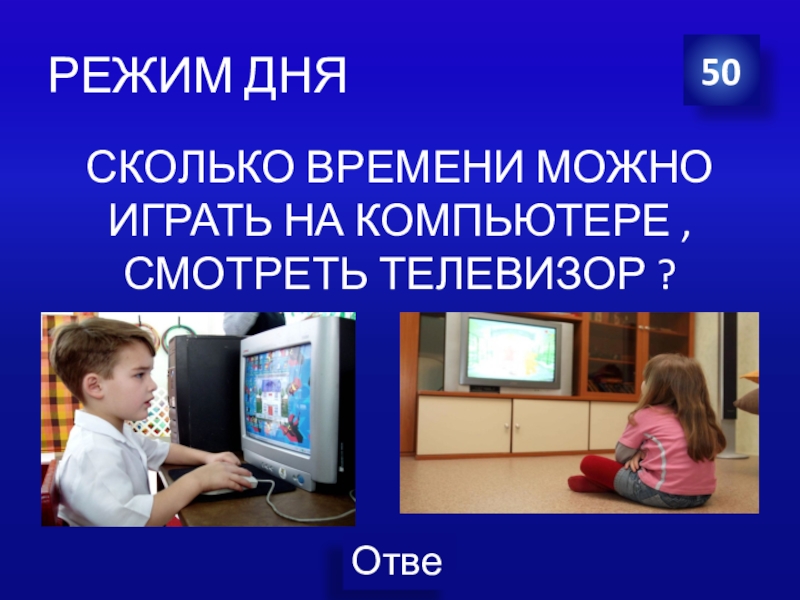 РЕЖИМ ДНЯ

50

СКОЛЬКО ВРЕМЕНИ МОЖНО ИГРАТЬ НА КОМПЬЮТЕРЕ , СМОТРЕТЬ ТЕЛЕВИЗОР ?

Отве